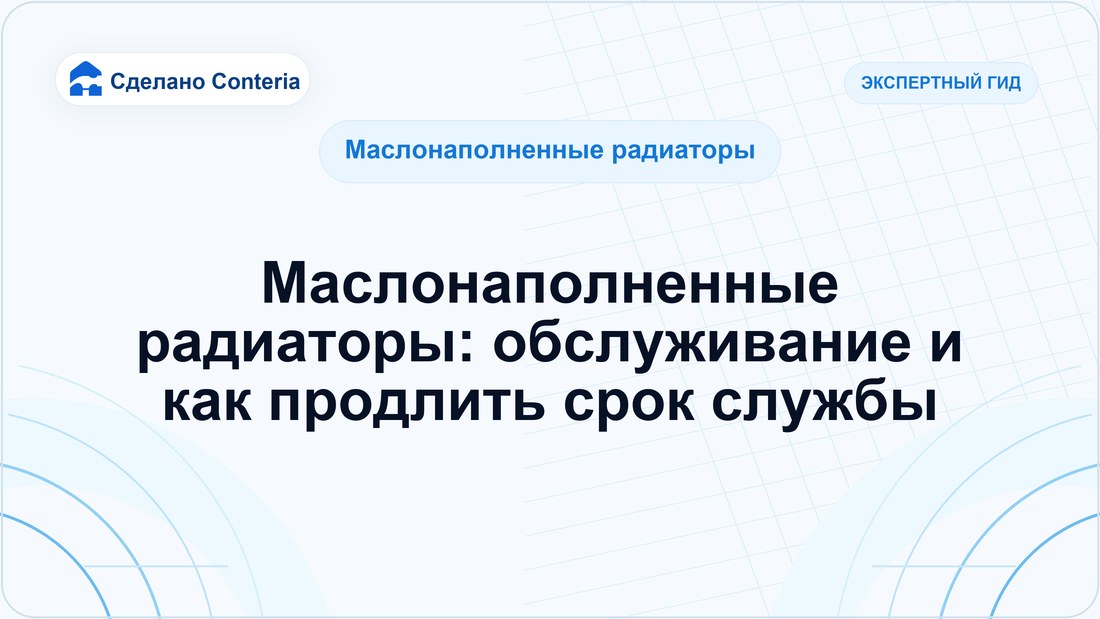 Сделано Conteria

ЭКСПЕРТНЫЙ ГИД

Маслонаполненные радиаторы

Маслонаполненные радиаторы: обслуживание и как продлить срок службы